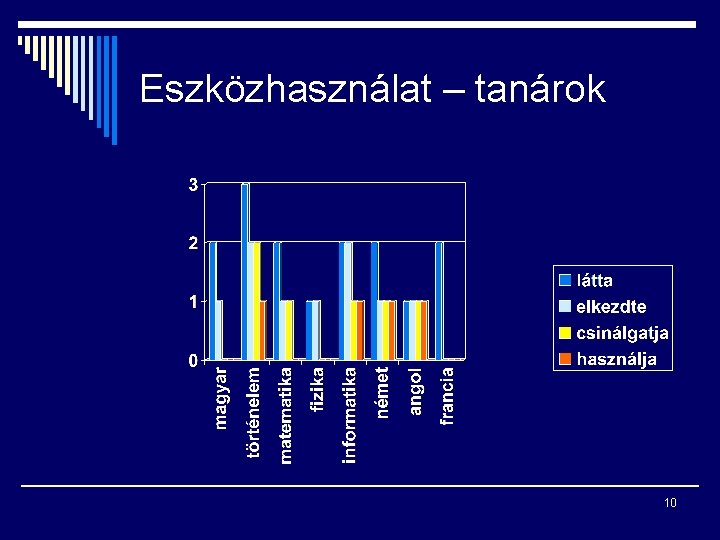 Eszközhasználat – tanárok

3
2
1
0

magyar
történelem
matematika
fizika
informatika
német
angol
francia

látta
elkezdte
csinálgatja
használja

10